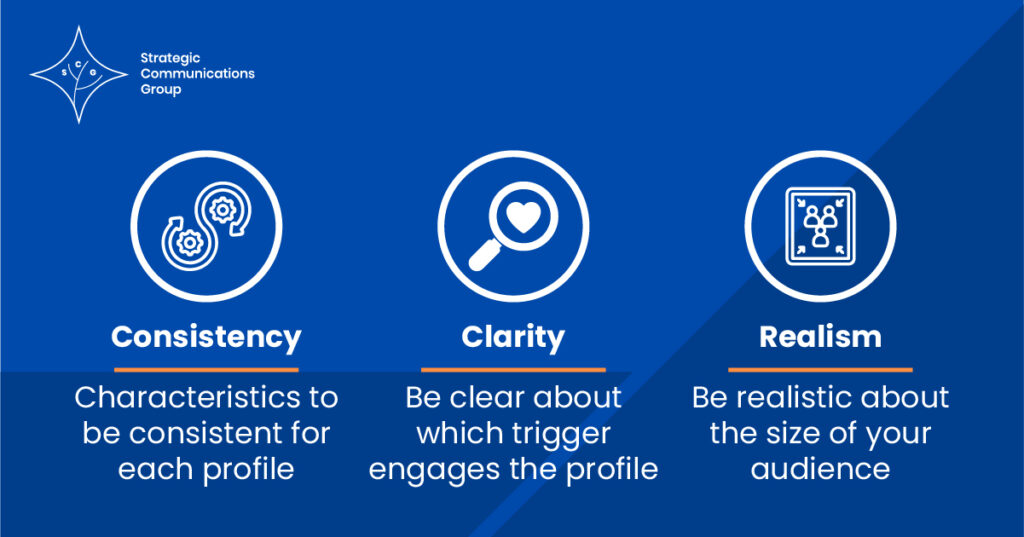 S C G

Strategic Communications Group

Consistency

Characteristics to be consistent for each profile

Clarity

Be clear about which trigger engages the profile

Realism

Be realistic about the size of your audience